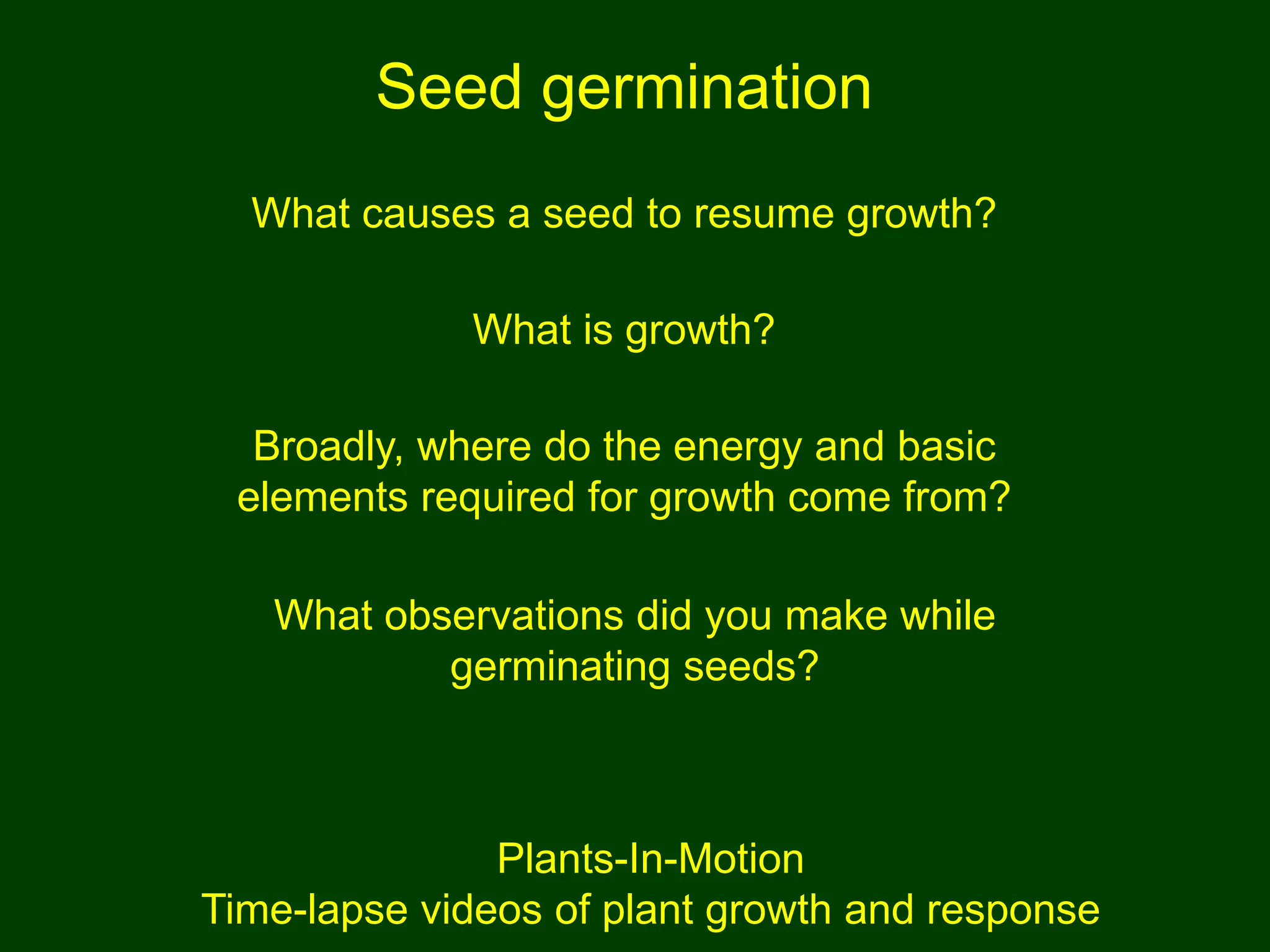 Seed germination

What causes a seed to resume growth?

What is growth?

Broadly, where do the energy and basic elements required for growth come from?

What observations did you make while germinating seeds?

Plants-In-Motion
Time-lapse videos of plant growth and response